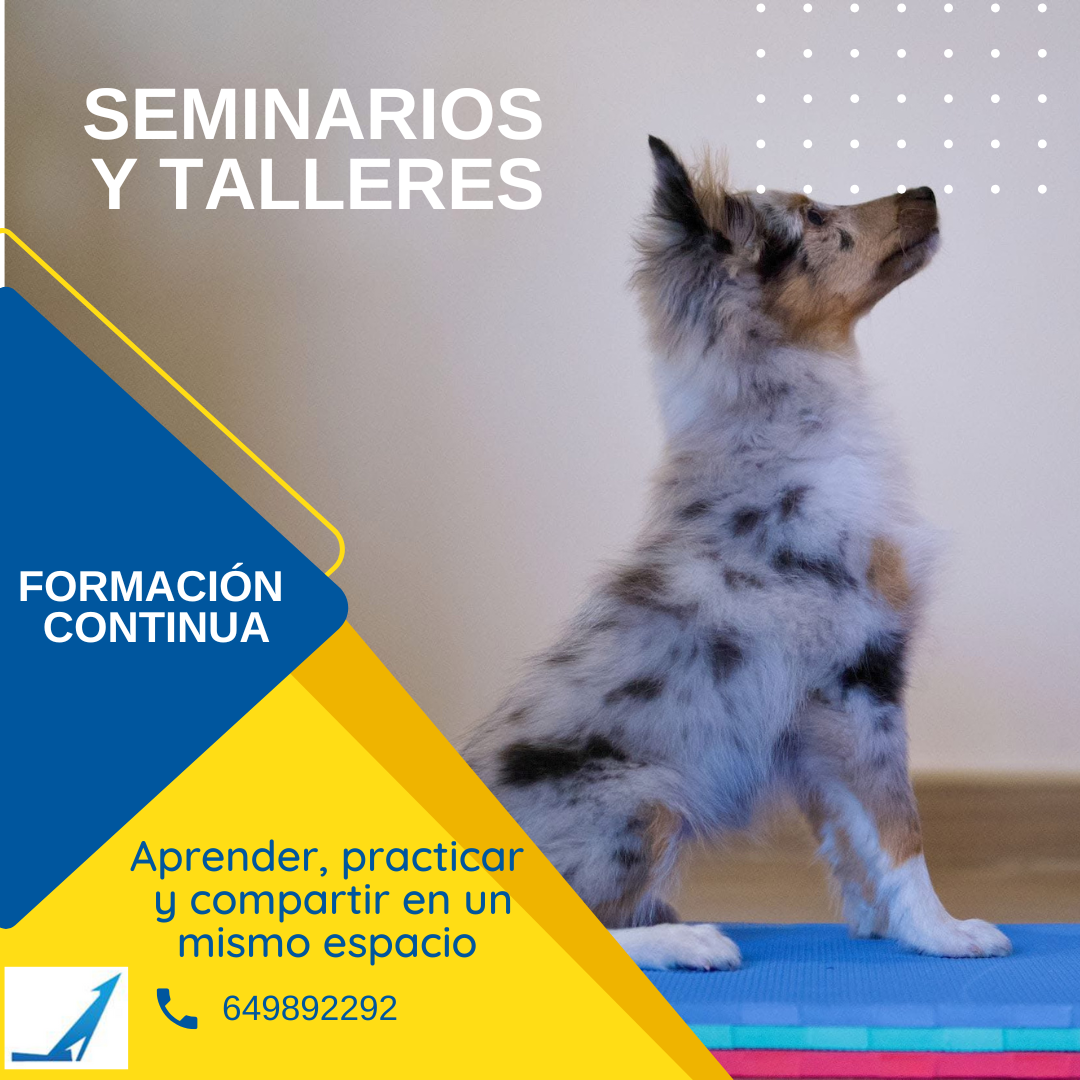 SEMINARIOS Y TALLERES

FORMACIÓN CONTINUA

Aprender, practicar y compartir en un mismo espacio

649892292